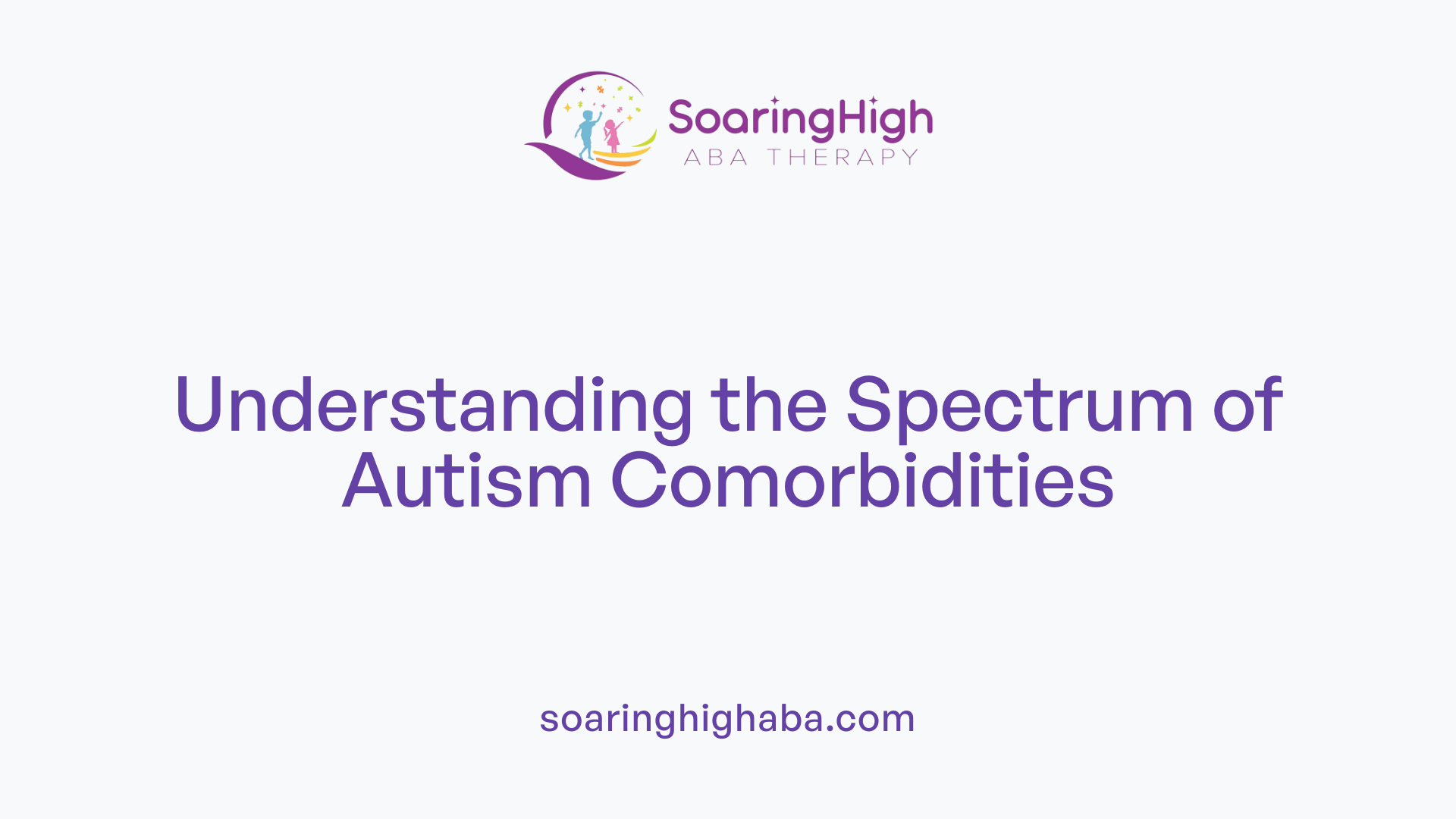 SoaringHigh
ABA THERAPY

Understanding the Spectrum of Autism Comorbidities

soaringhighaba.com